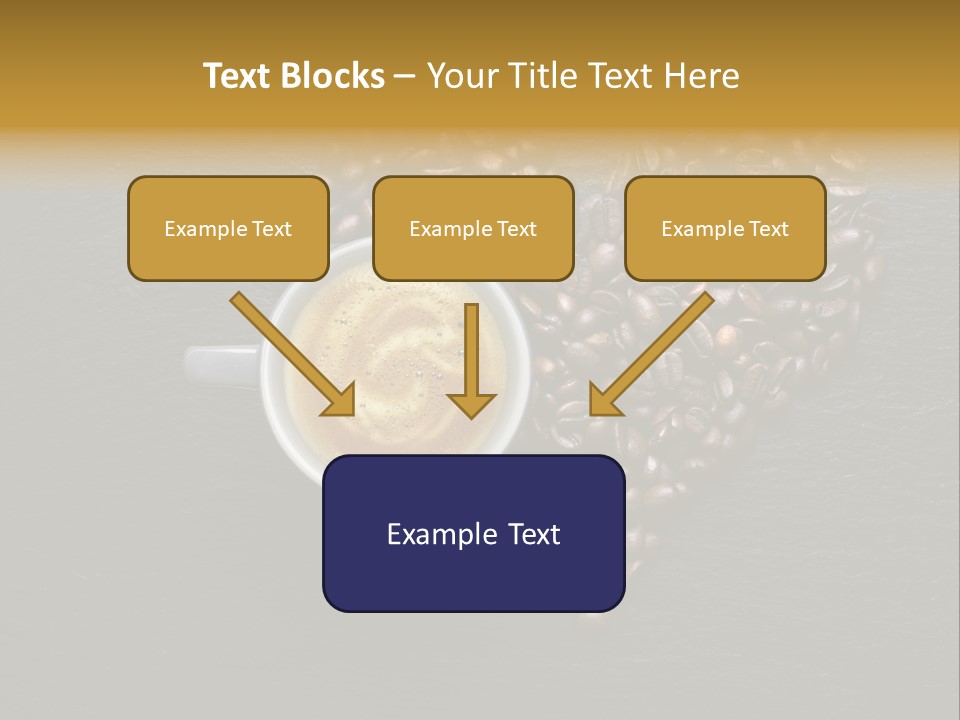 Text Blocks – Your Title Text Here

Example Text

Example Text

Example Text

Example Text